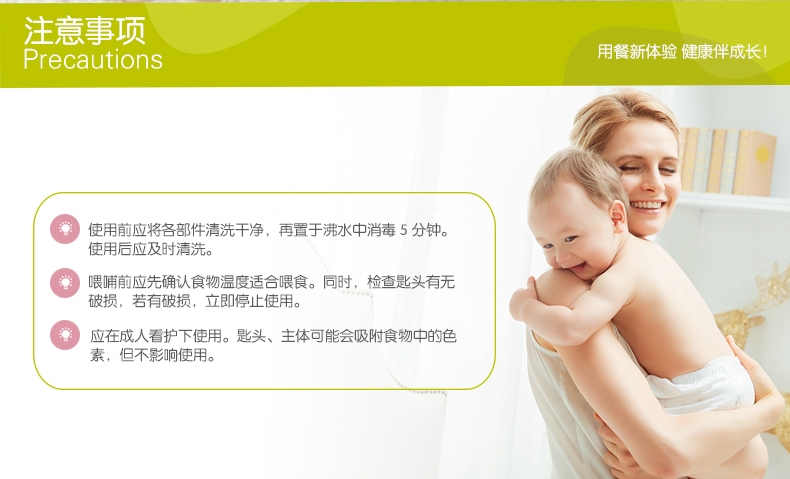 注意事项
Precautions

用餐新体验 健康伴成长!

使用前应将各部件清洗干净，再置于沸水中消毒 5 分钟。使用后应及时清洗。

喂哺前应先确认食物温度适合喂食。同时，检查匙头有无破损，若有破损，立即停止使用。

应在成人看护下使用。匙头、主体可能会吸附食物中的色素，但不影响使用。